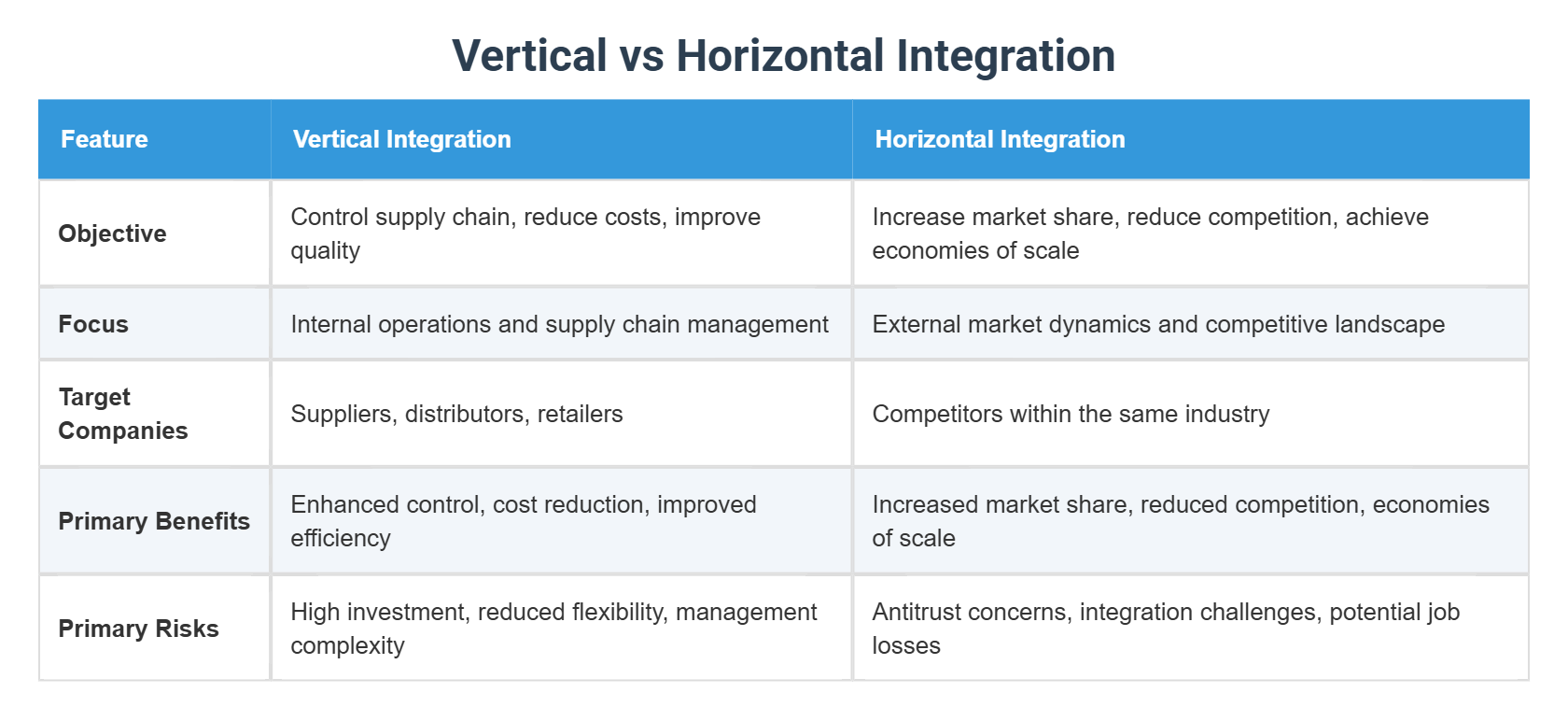 Vertical vs Horizontal Integration

| Feature | Vertical Integration | Horizontal Integration |
|---|---|---|
| Objective | Control supply chain, reduce costs, improve quality | Increase market share, reduce competition, achieve economies of scale |
| Focus | Internal operations and supply chain management | External market dynamics and competitive landscape |
| Target Companies | Suppliers, distributors, retailers | Competitors within the same industry |
| Primary Benefits | Enhanced control, cost reduction, improved efficiency | Increased market share, reduced competition, economies of scale |
| Primary Risks | High investment, reduced flexibility, management complexity | Antitrust concerns, integration challenges, potential job losses |